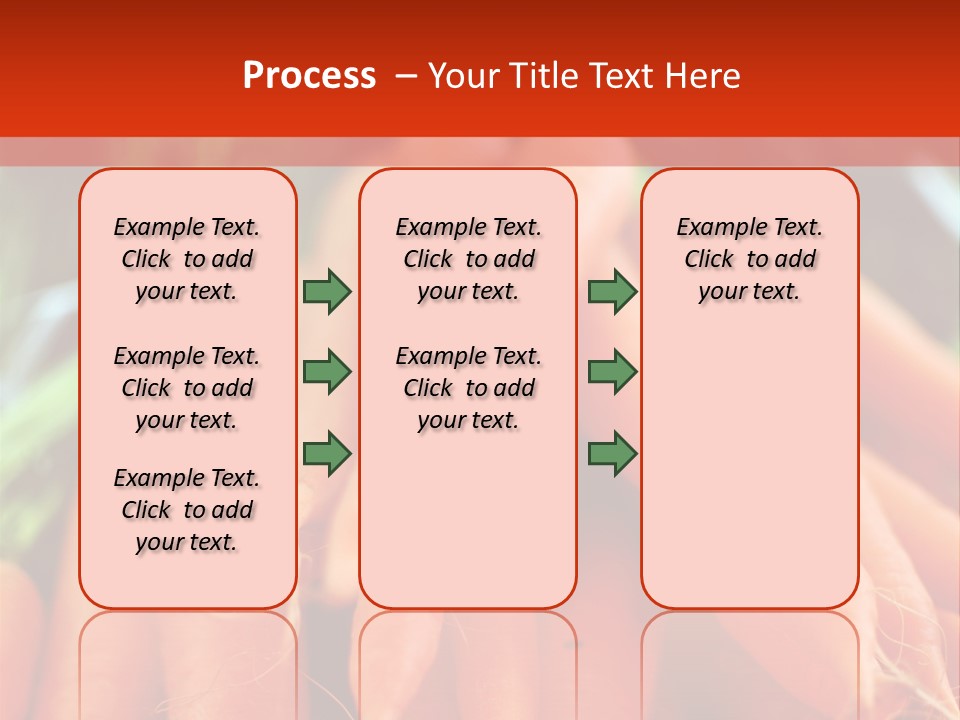 Process – Your Title Text Here

Example Text. Click to add your text.

Example Text. Click to add your text.

Example Text. Click to add your text.

Example Text. Click to add your text.

Example Text. Click to add your text.

Example Text. Click to add your text.